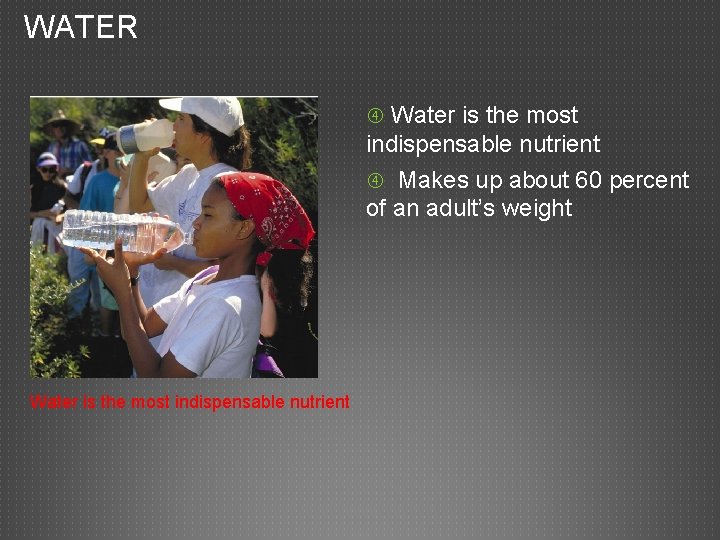 WATER

④ Water is the most indispensable nutrient

④ Makes up about 60 percent of an adult's weight

Water is the most indispensable nutrient